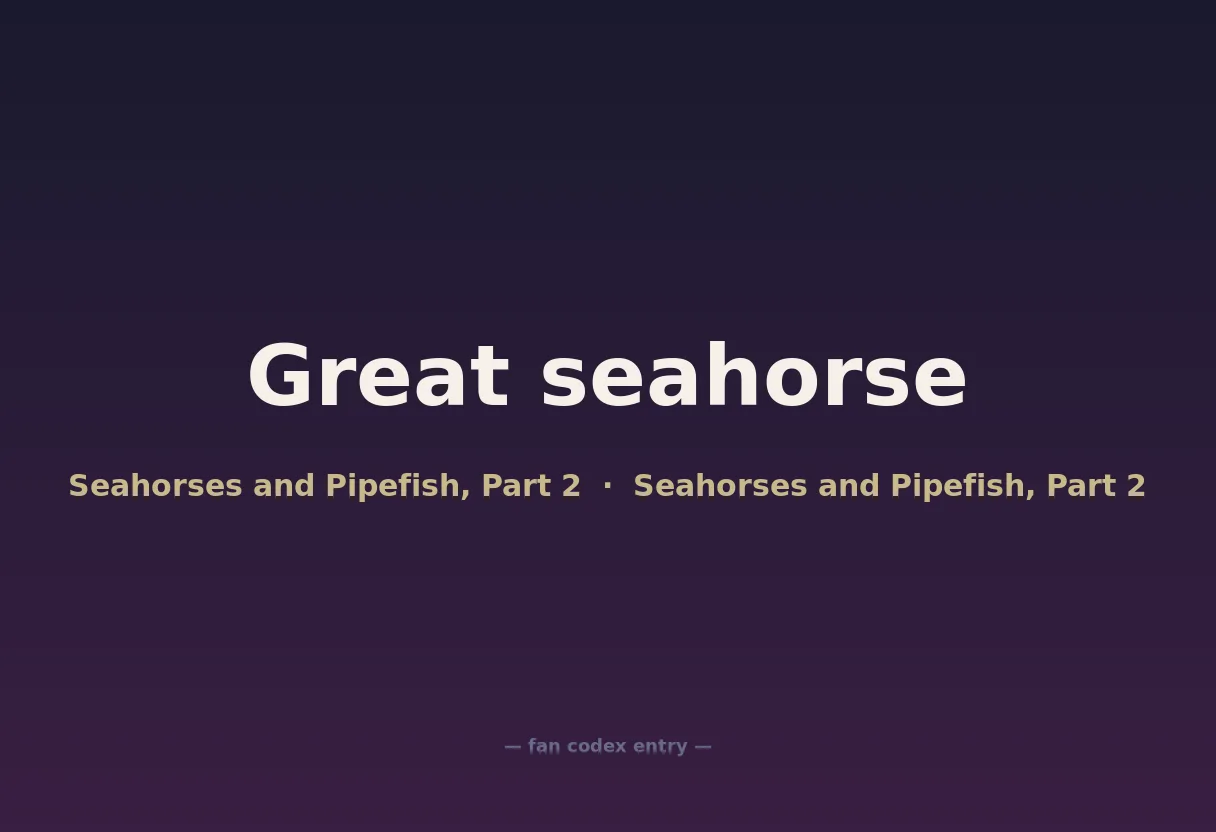 Great seahorse

Seahorses and Pipefish, Part 2 · Seahorses and Pipefish, Part 2

— fan codex entry —